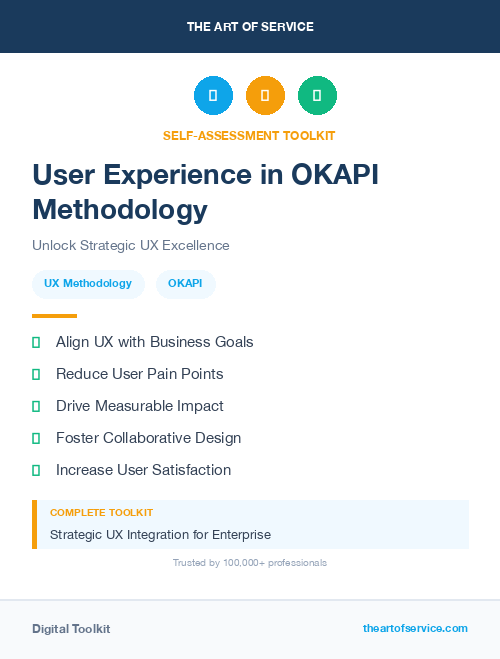 THE ART OF SERVICE

SELF-ASSESSMENT TOOLKIT

User Experience in OKAPI Methodology

Unlock Strategic UX Excellence

UX Methodology
OKAPI

Align UX with Business Goals
Reduce User Pain Points
Drive Measurable Impact
Foster Collaborative Design
Increase User Satisfaction

COMPLETE TOOLKIT
Strategic UX Integration for Enterprise

Trusted by 100,000+ professionals

Digital Toolkit
theartofservice.com